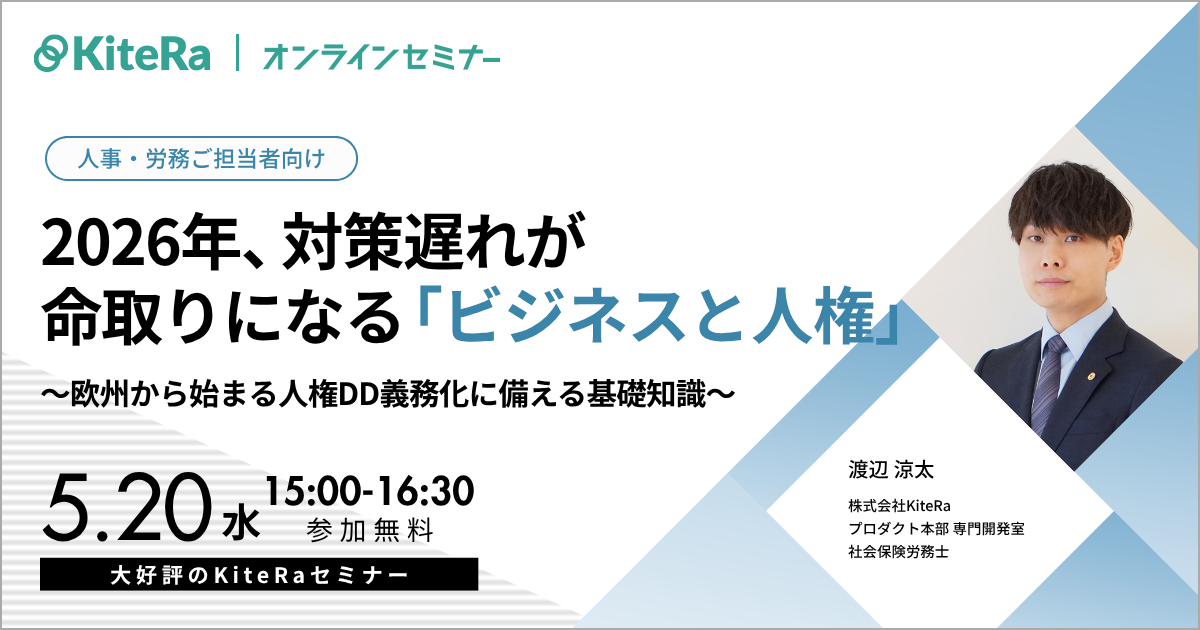 KiteRa | オンラインセミナー

人事・労務ご担当者向け

2026年、対策遅れが命取りになる「ビジネスと人権」

〜欧州から始まる人権DD義務化に備える基礎知識〜

5.20 水 15:00-16:30
参加無料

大好評のKiteRaセミナー

渡辺 涼太

株式会社KiteRa
プロダクト本部 専門開発室
社会保険労務士